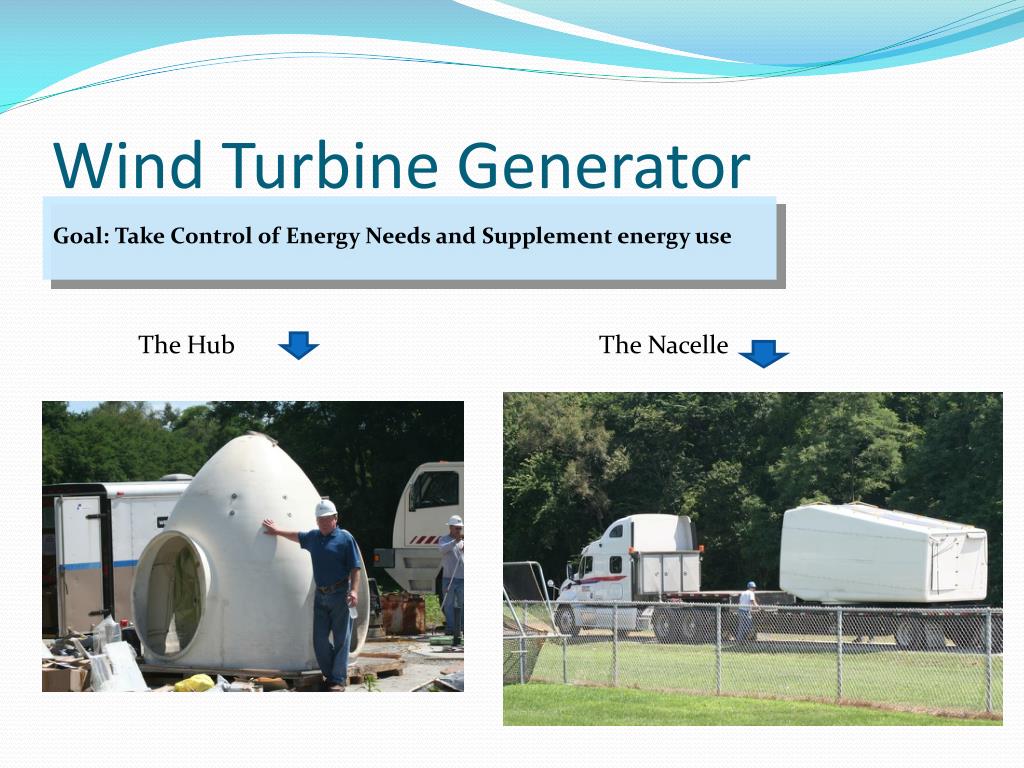 Wind Turbine Generator

Goal: Take Control of Energy Needs and Supplement energy use

The Hub

The Nacelle